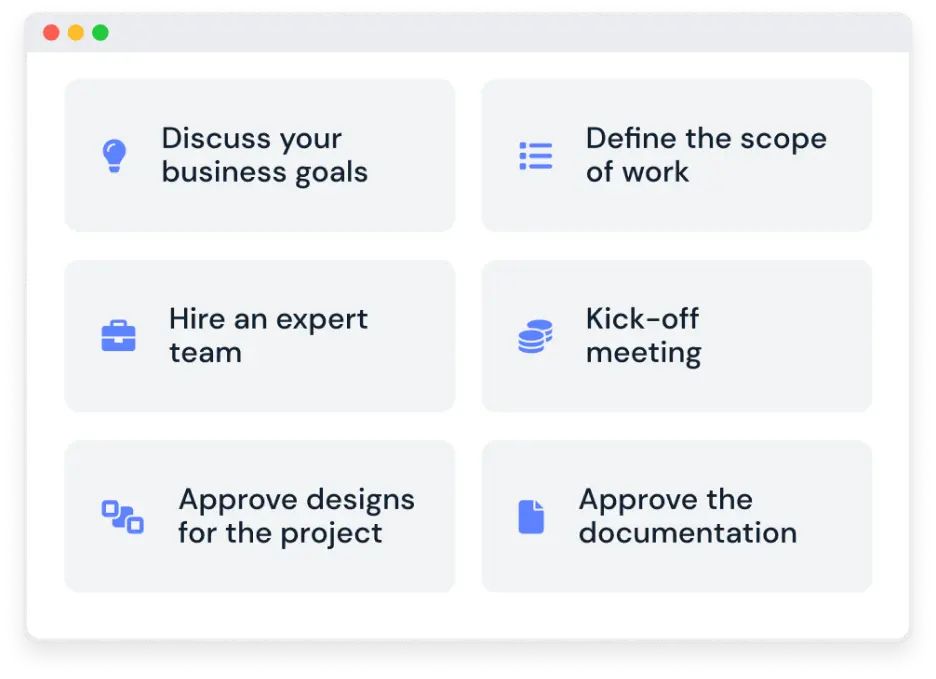 Discuss your business goals

Define the scope of work

Hire an expert team

Kick-off meeting

Approve designs for the project

Approve the documentation